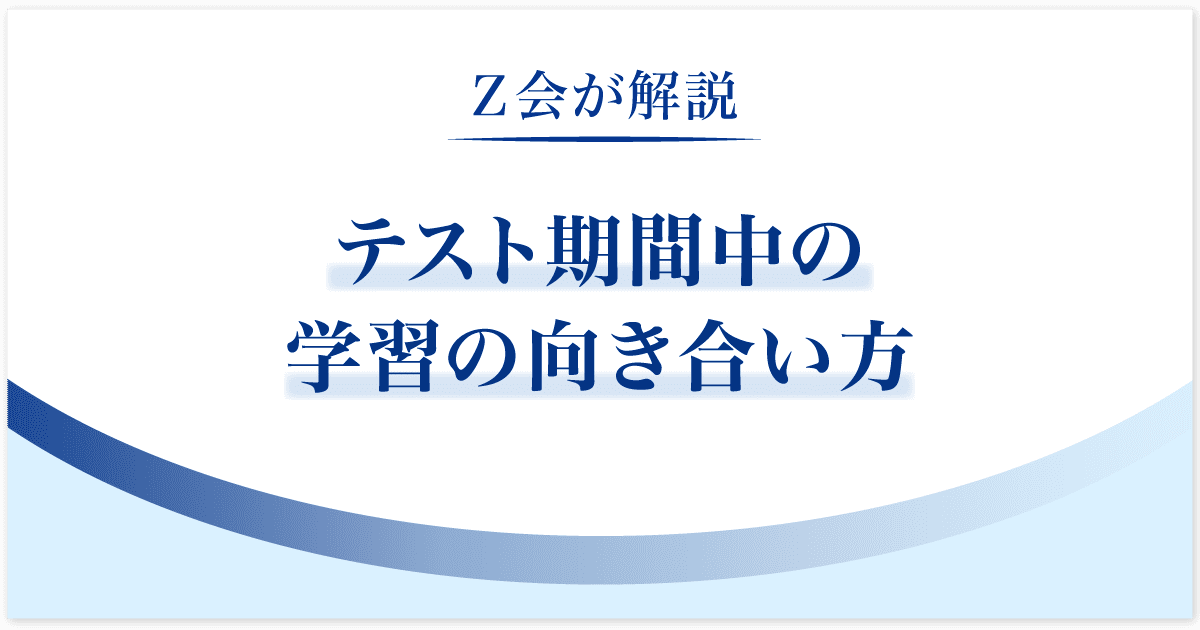 Z会が解説

テスト期間中の
学習の向き合い方